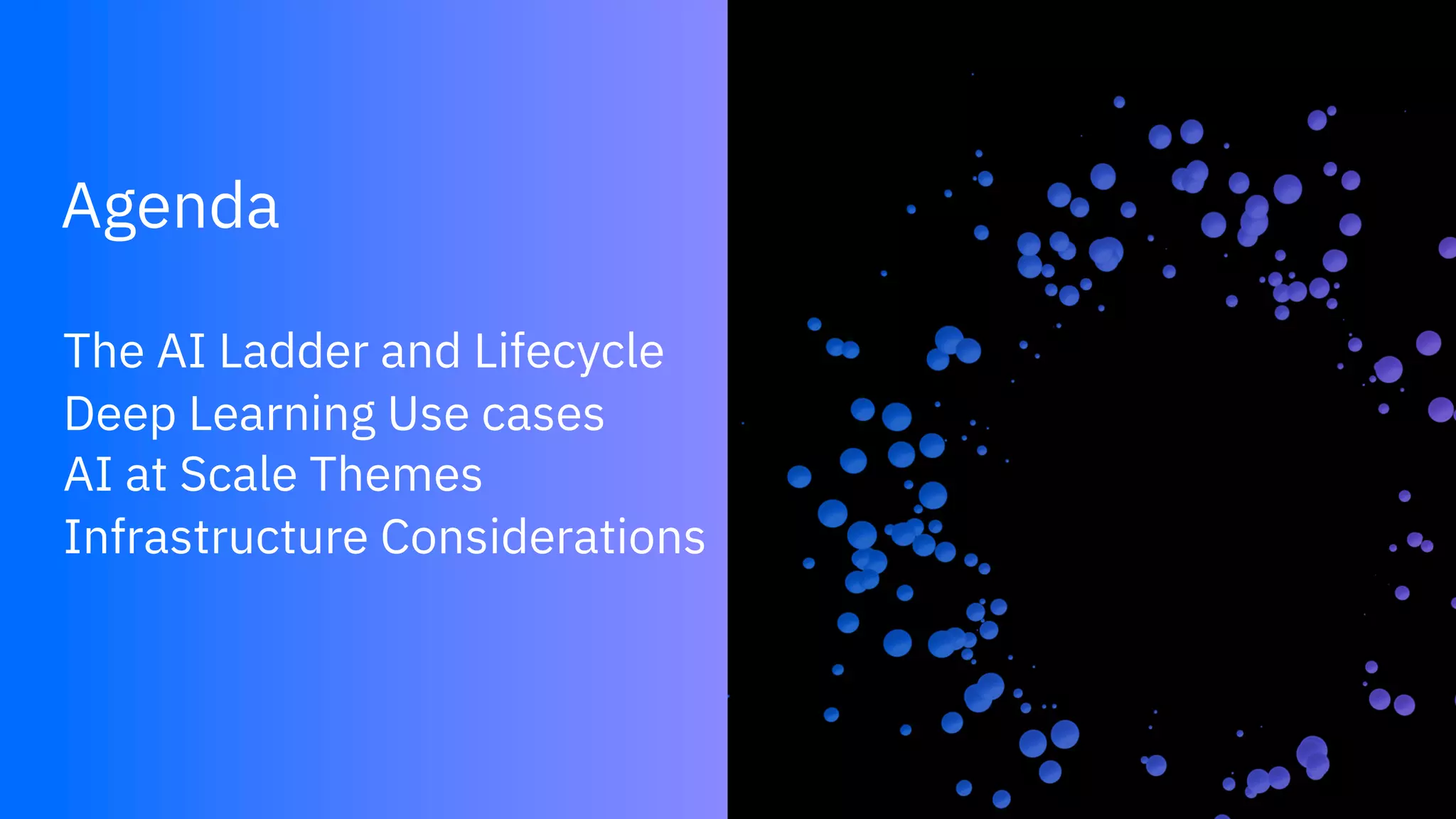 Agenda

The AI Ladder and Lifecycle
Deep Learning Use cases
AI at Scale Themes
Infrastructure Considerations